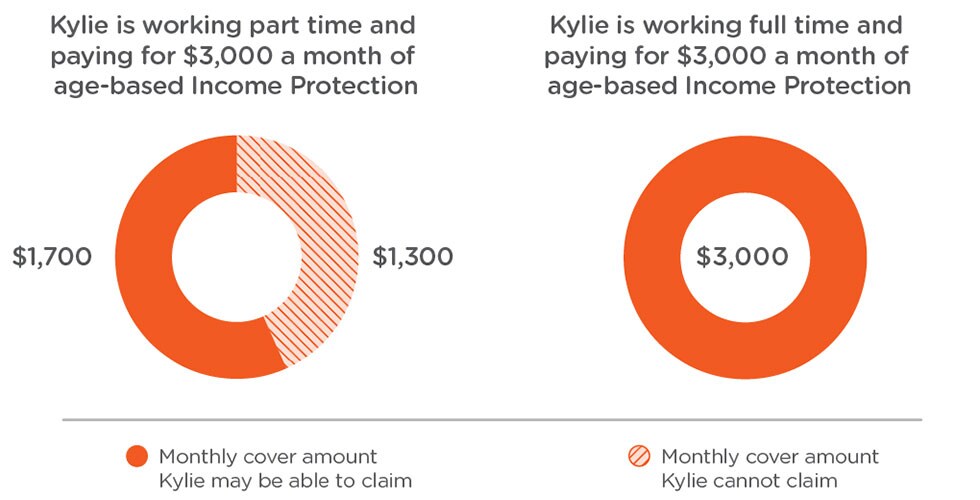 Kylie is working part time and paying for \$3,000 a month of age-based Income Protection

\$1,700

\$1,300

Kylie is working full time and paying for \$3,000 a month of age-based Income Protection

\$3,000

Monthly cover amount Kylie may be able to claim

Monthly cover amount Kylie cannot claim